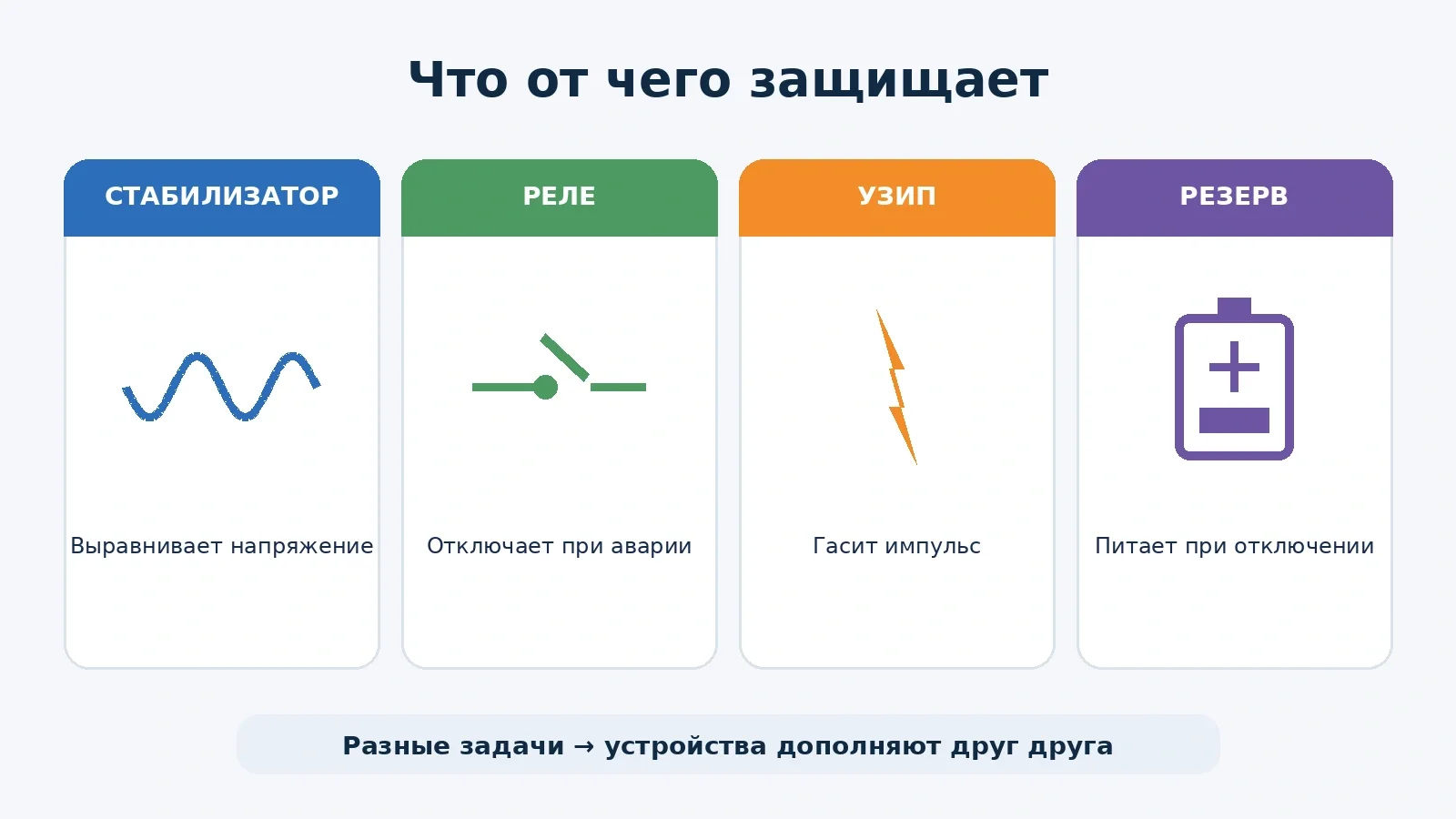 Что от чего защищает

СТАБИЛИЗАТОР

Выравнивает напряжение

РЕЛЕ

Отключает при аварии

УЗИП

Гасит импульс

РЕЗЕРВ

Питает при отключении

Разные задачи → устройства дополняют друг друга